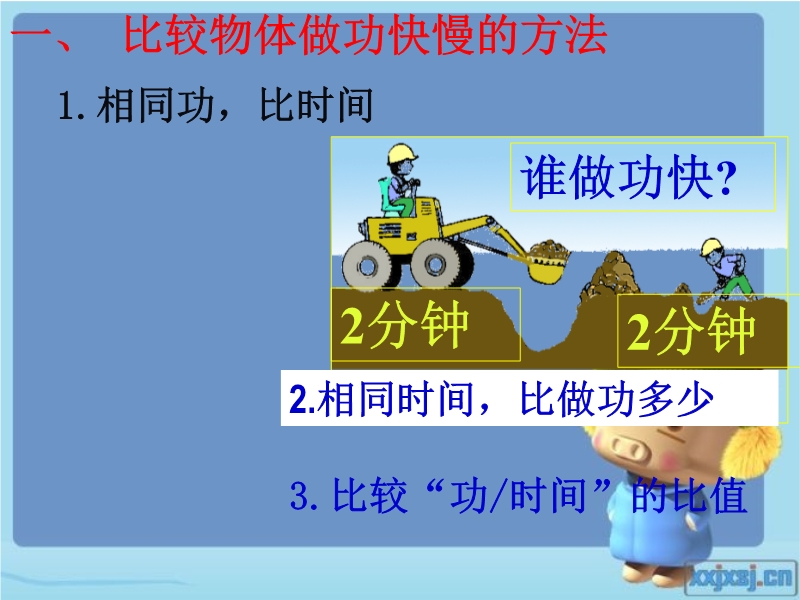 一、 比较物体做功快慢的方法

1. 相同功，比时间

谁做功快?

2分钟

2分钟

2.相同时间，比做功多少

3. 比较“功/时间”的比值

xxjxsj.cn